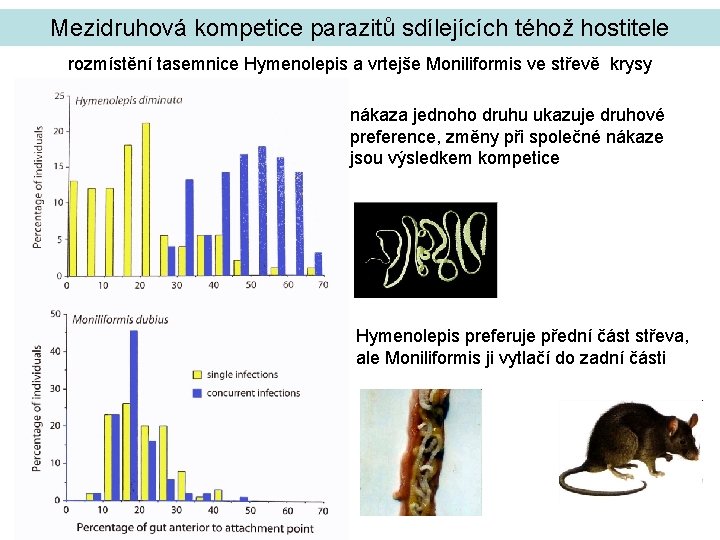 Mezidruhová kompetice parazitů sdílejících téhož hostitele

rozmístění tasemnice Hymenolepis a vrtejše Moniliformis ve střevě krysy

Hymenolepis diminuta

Percentage of individuals

25
20
15
10
5
0

0 10 20 30 40 50 60 70

Moniliformis dubius

Percentage of individuals

50
40
30
20
10
0

single infections
concurrent infections

0 10 20 30 40 50 60 70

Percentage of gut anterior to attachment point

nákaza jednoho druhu ukazuje druhové preference, změny při společné nákaze jsou výsledkem kompetice

Hymenolepis preferuje přední část střeva, ale Moniliformis ji vytlačí do zadní části